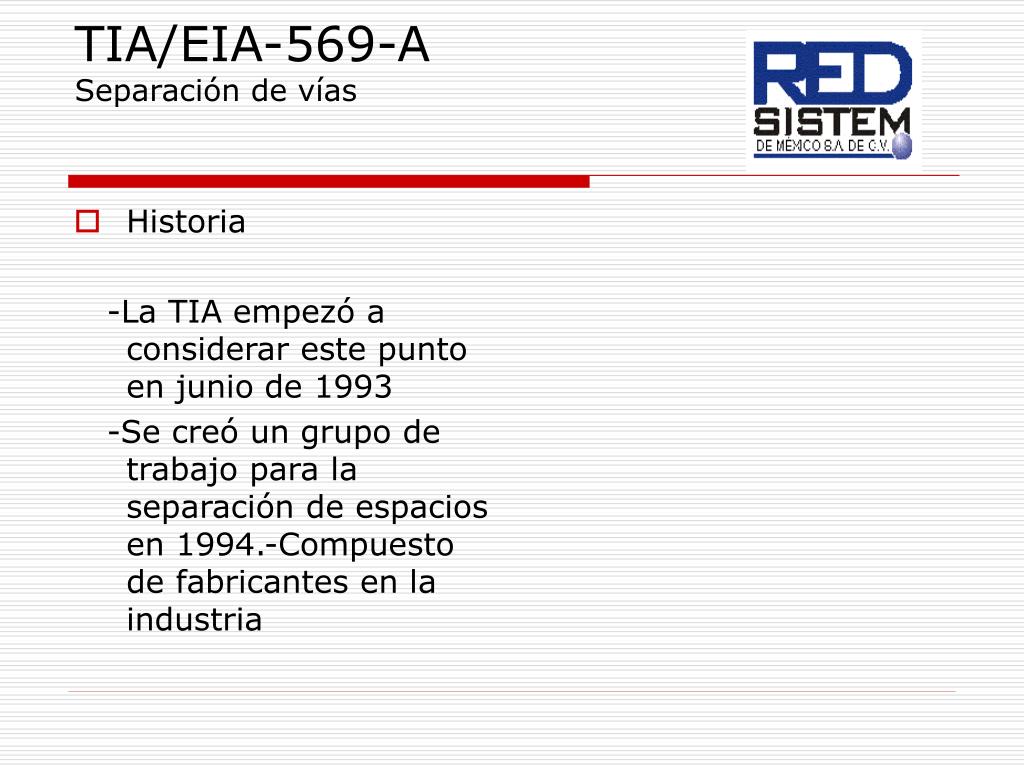 TIA/EIA-569-A
Separación de vías

RED SISTEM DE MÉXICO S.A. DE C.V.

Historia

-La TIA empezó a considerar este punto en junio de 1993

-Se creó un grupo de trabajo para la separación de espacios en 1994.-Compuesto de fabricantes en la industria